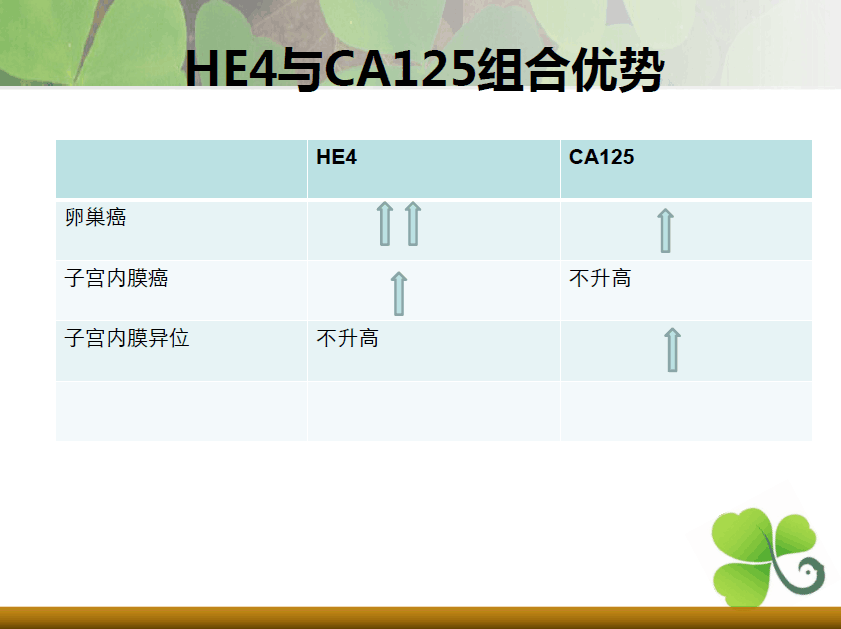 HE4与CA125组合优势

| | HE4 | CA125 |
|---|---|---|
| 卵巢癌 | ⇧⇧ | ⇧ |
| 子宫内膜癌 | ⇧ | 不升高 |
| 子宫内膜异位 | 不升高 | ⇧ |
| | | |